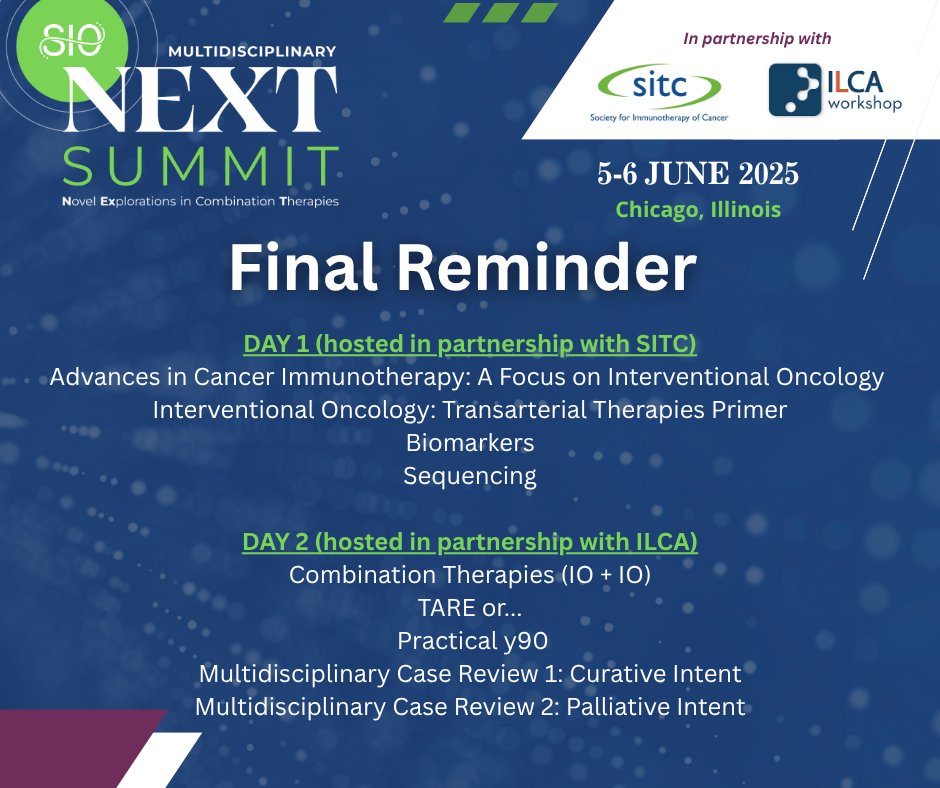 SIO
MULTIDISCIPLINARY
NEXT
SUMMIT
Novel Explorations in Combination Therapies

In partnership with
sitc
Society for Immunotherapy of Cancer
ILCA
workshop

5-6 JUNE 2025
Chicago, Illinois

Final Reminder

DAY 1 (hosted in partnership with SITC)
Advances in Cancer Immunotherapy: A Focus on Interventional Oncology
Interventional Oncology: Transarterial Therapies Primer
Biomarkers
Sequencing

DAY 2 (hosted in partnership with ILCA)
Combination Therapies (IO + IO)
TARE or...
Practical y90
Multidisciplinary Case Review 1: Curative Intent
Multidisciplinary Case Review 2: Palliative Intent